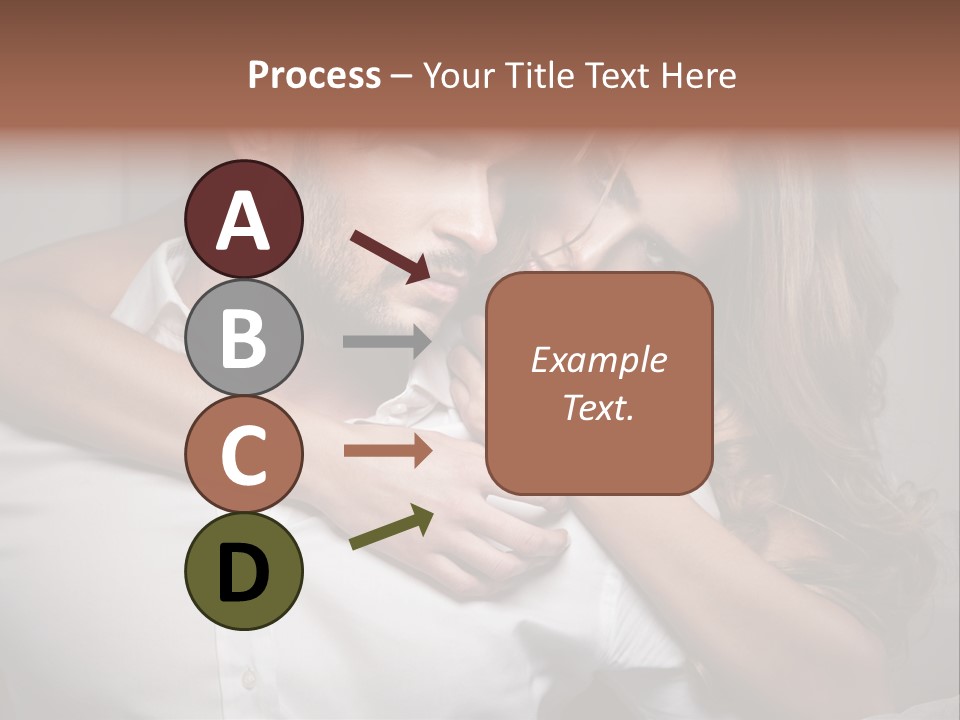 Process – Your Title Text Here

A

B

C

D

Example Text.